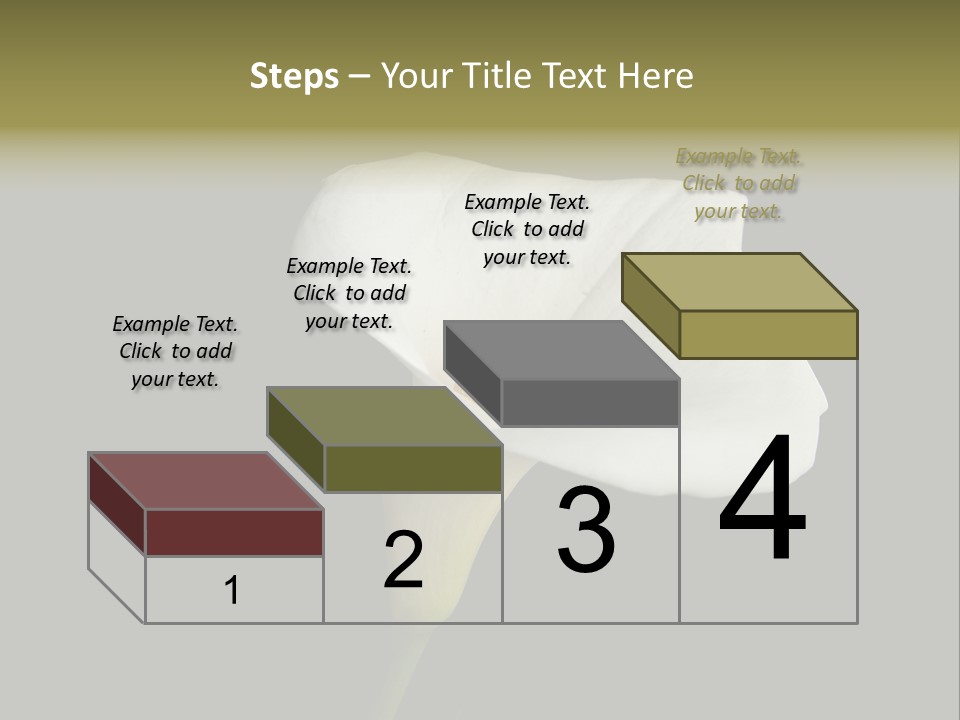 Steps – Your Title Text Here

Example Text. Click to add your text.

Example Text. Click to add your text.

Example Text. Click to add your text.

Example Text. Click to add your text.

1

2

3

4